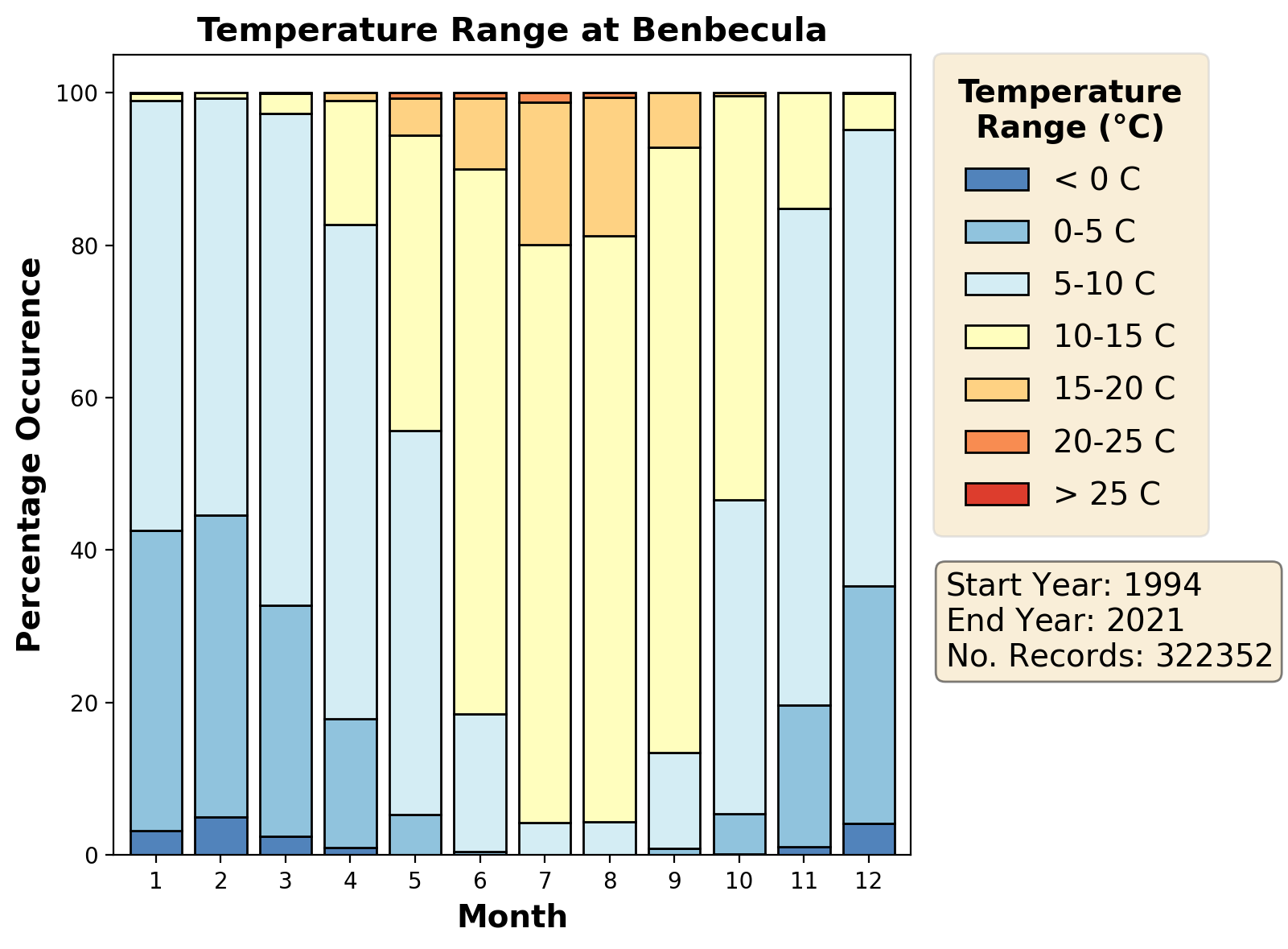 Temperature Range at Benbecula

Percentage Occurence

100
80
60
40
20
0

1 2 3 4 5 6 7 8 9 10 11 12

Month

Temperature Range (°C)

< 0 C
0-5 C
5-10 C
10-15 C
15-20 C
20-25 C
> 25 C

Start Year: 1994
End Year: 2021
No. Records: 322352